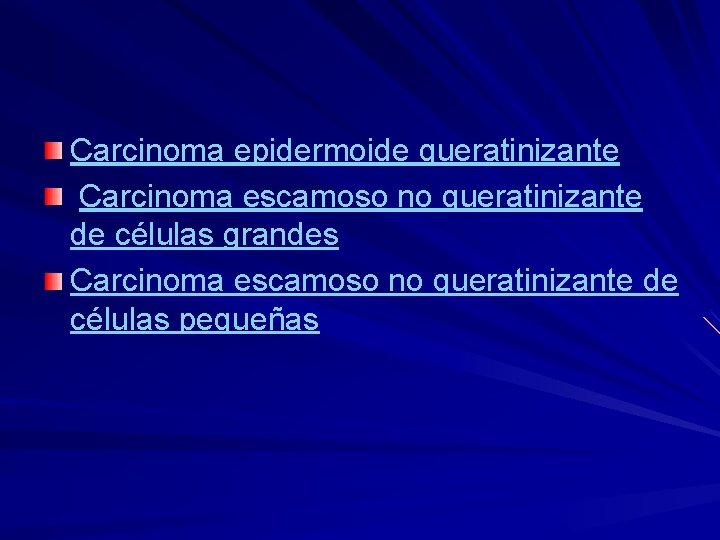 Carcinoma epidermoide queratinizante

Carcinoma escamoso no queratinizante de células grandes

Carcinoma escamoso no queratinizante de células pequeñas